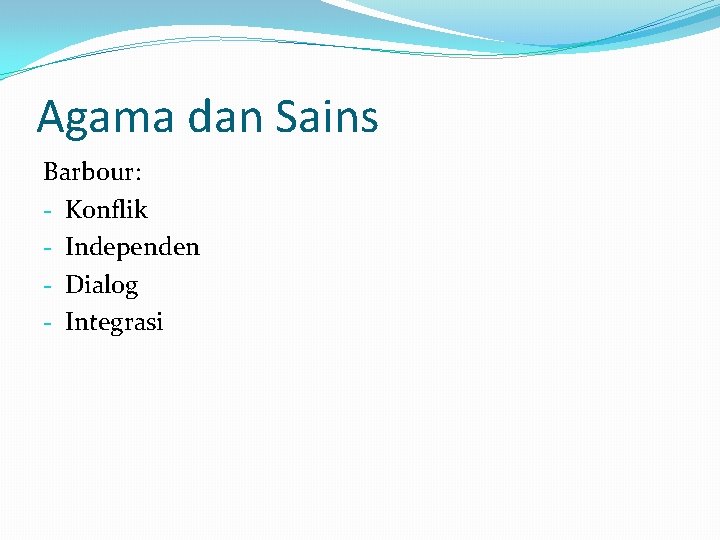 Agama dan Sains

Barbour:
- Konflik
- Independen
- Dialog
- Integrasi